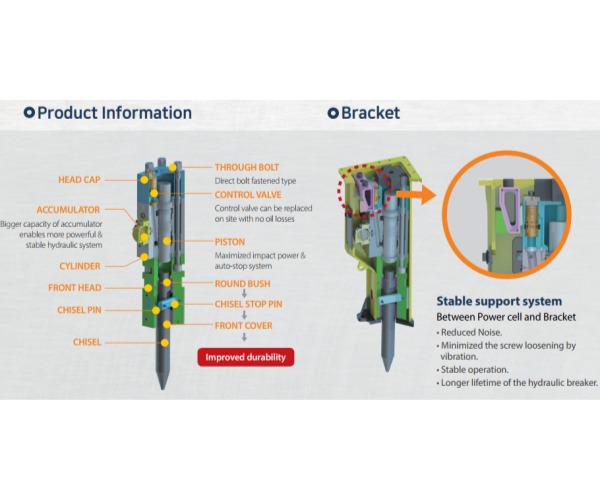 Product Information

HEAD CAP

ACCUMULATOR
Bigger capacity of accumulator enables more powerful & stable hydraulic system

CYLINDER

FRONT HEAD

CHISEL PIN

CHISEL

THROUGH BOLT
Direct bolt fastened type

CONTROL VALVE
Control valve can be replaced on site with no oil losses

PISTON
Maximized impact power & auto-stop system

ROUND BUSH

CHISEL STOP PIN

FRONT COVER

Improved durability

Bracket

Stable support system
Between Power cell and Bracket
• Reduced Noise.
• Minimized the screw loosening by vibration.
• Stable operation.
• Longer lifetime of the hydraulic breaker.